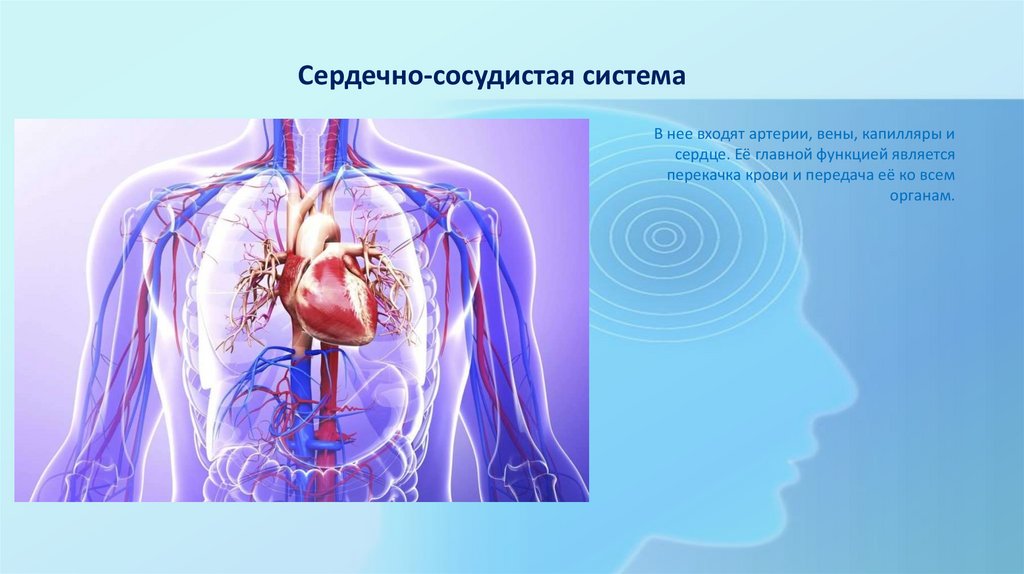 Сердечно-сосудистая система

В нее входят артерии, вены, капилляры и сердце. Её главной функцией является перекачка крови и передача её ко всем органам.